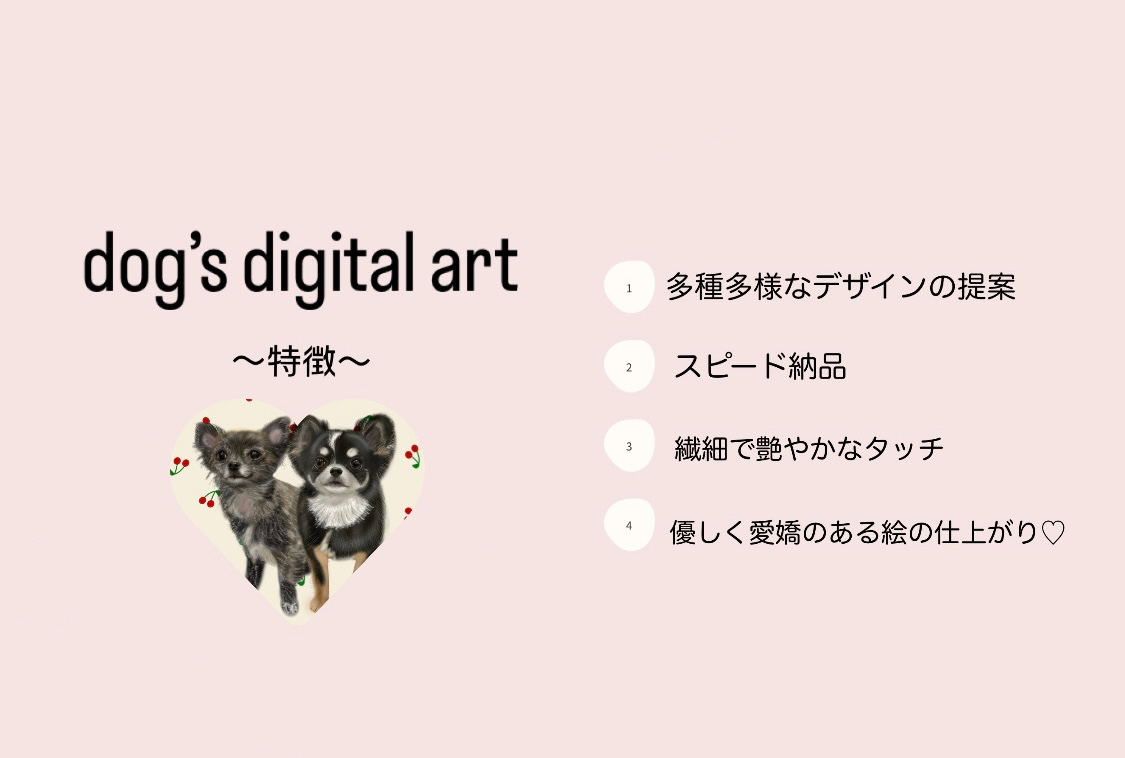 dog's digital art

〜特徴〜

1 多種多様なデザインの提案

2 スピード納品

3 繊細で艶やかなタッチ

4 優しく愛嬌のある絵の仕上がり♡